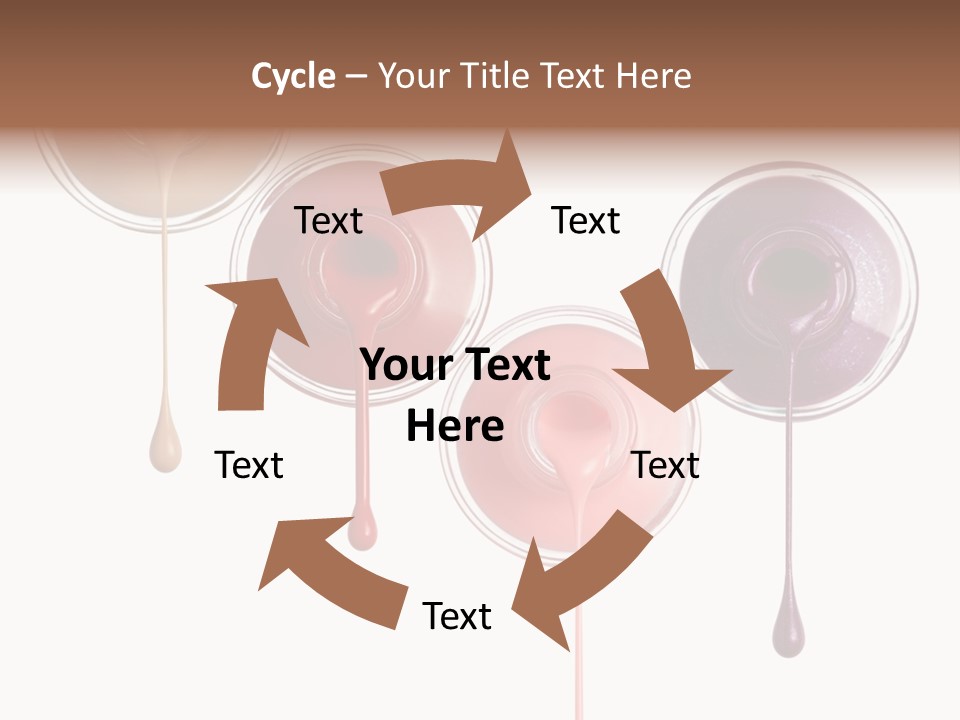 Cycle – Your Title Text Here

Text

Text

Your Text Here

Text

Text

Text